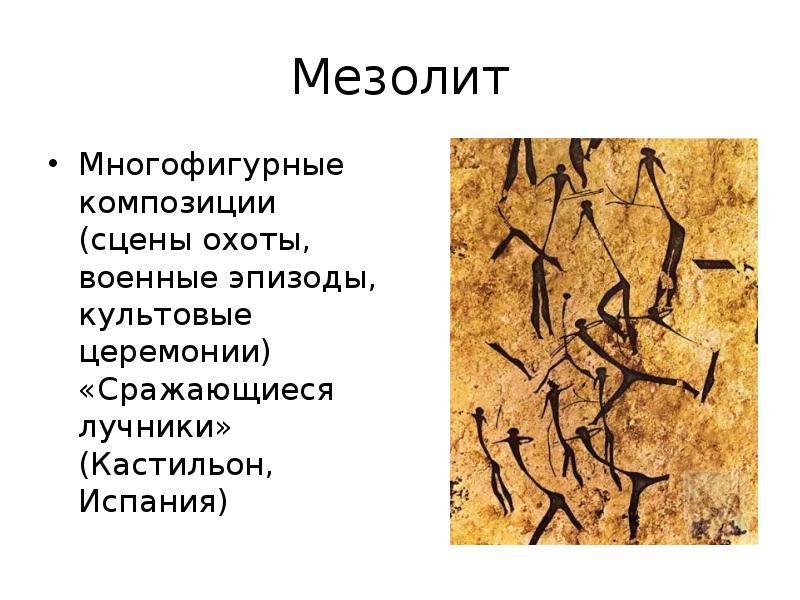 Мезолит

• Многофигурные композиции (сцены охоты, военные эпизоды, культовые церемонии) «Сражающиеся лучники» (Кастильон, Испания)